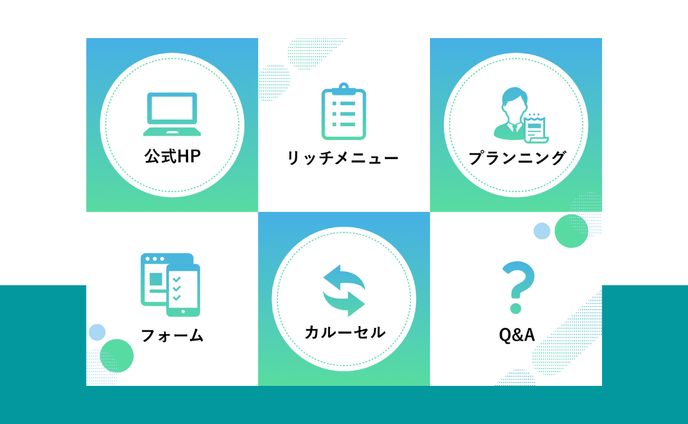 公式HP

リッチメニュー

プランニング

フォーム

カルーセル

Q&A